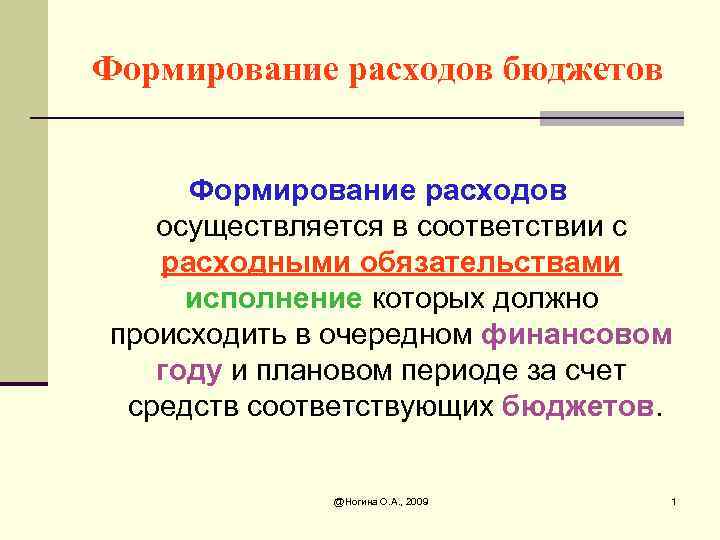 Формирование расходов бюджетов

Формирование расходов осуществляется в соответствии с расходными обязательствами исполнение которых должно происходить в очередном финансовом году и плановом периоде за счет средств соответствующих бюджетов.

@Ногина О.А., 2009

1